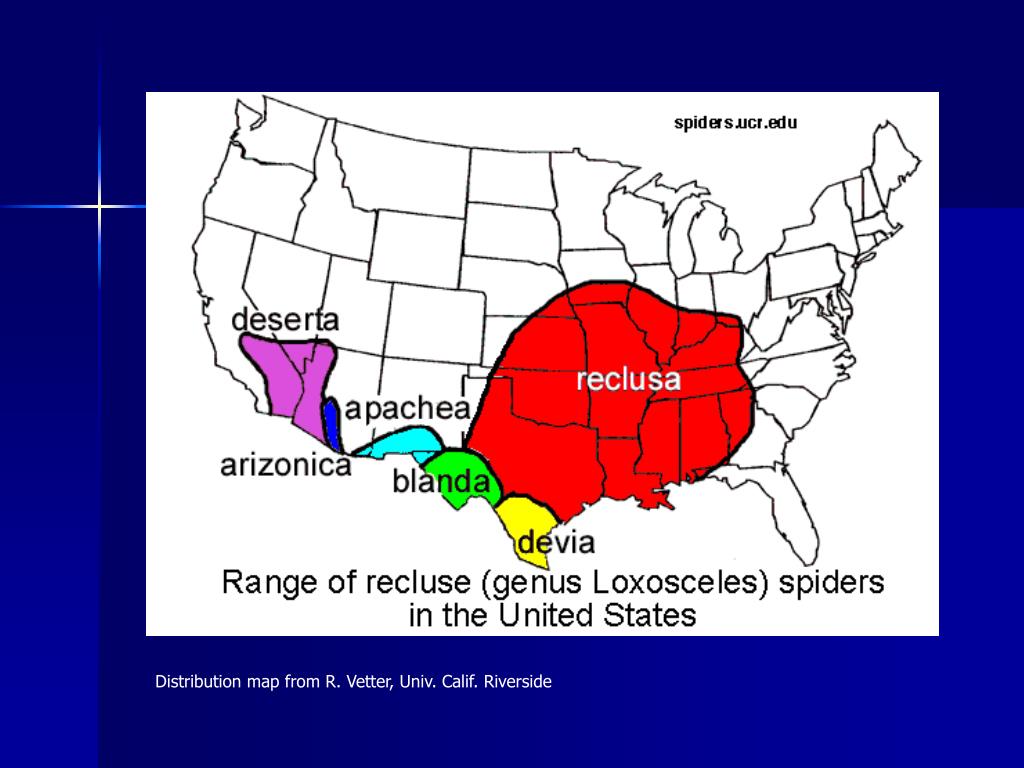 spiders.ucr.edu

deserta

reclusa

apachea

arizonica

blanda

devia

Range of recluse (genus Loxosceles) spiders in the United States

Distribution map from R. Vetter, Univ. Calif. Riverside